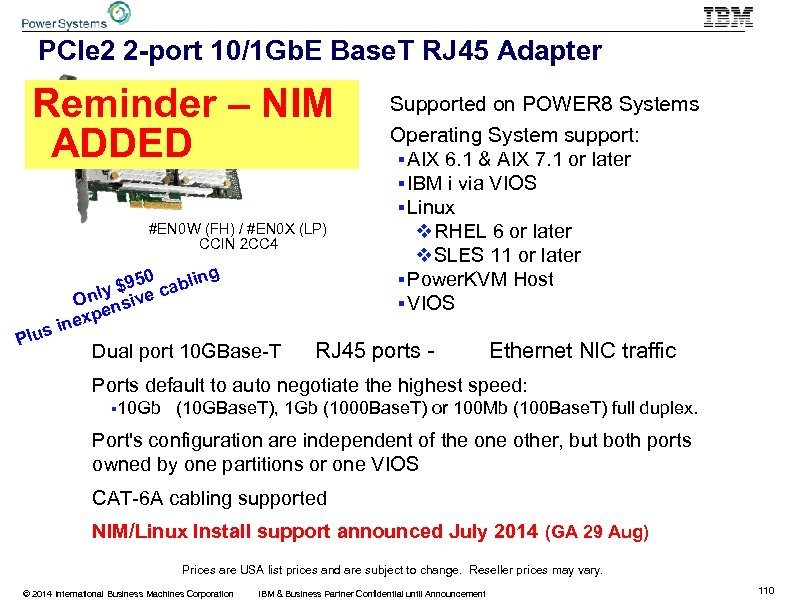 Power Systems

IBM

PCIe2 2-port 10/1GbE BaseT RJ45 Adapter

Reminder – NIM ADDED

#EN0W (FH) / #EN0X (LP)
CCIN 2CC4

Only $950
Plus inexpensive cabling

Supported on POWER8 Systems

Operating System support:
▪AIX 6.1 & AIX 7.1 or later
▪IBM i via VIOS
▪Linux
❖RHEL 6 or later
❖SLES 11 or later
▪PowerKVM Host
▪VIOS

Dual port 10GBase-T RJ45 ports - Ethernet NIC traffic

Ports default to auto negotiate the highest speed:
▪10Gb (10GBaseT), 1Gb (1000BaseT) or 100Mb (100BaseT) full duplex.

Port's configuration are independent of the one other, but both ports owned by one partitions or one VIOS

CAT-6A cabling supported

NIM/Linux Install support announced July 2014 (GA 29 Aug)

Prices are USA list prices and are subject to change. Reseller prices may vary.

© 2014 International Business Machines Corporation IBM & Business Partner Confidential until Announcement

110